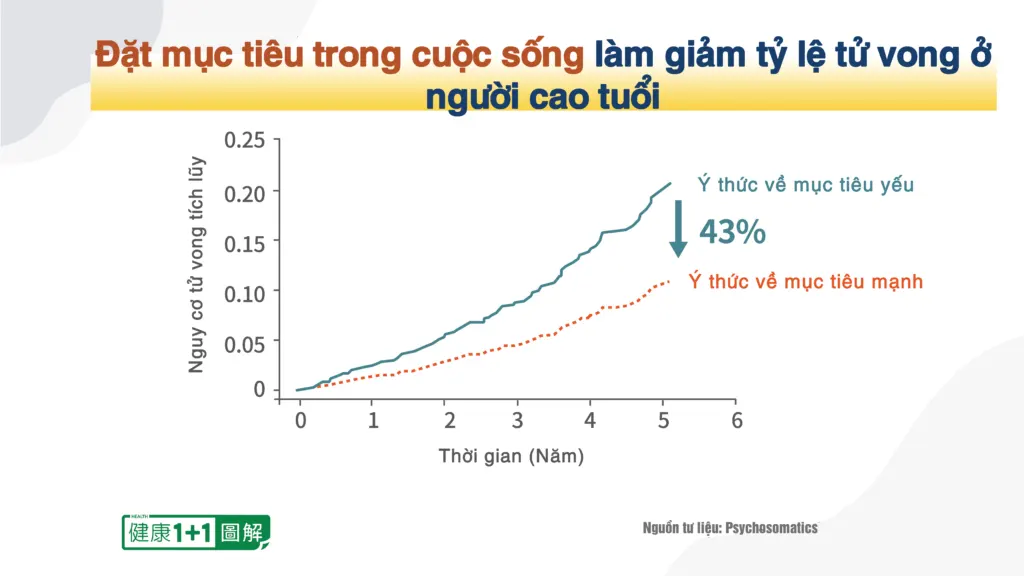 Đặt mục tiêu trong cuộc sống làm giảm tỷ lệ tử vong ở người cao tuổi

Nguy cơ tử vong tích lũy

0.25
0.20
0.15
0.10
0.05
0

0 1 2 3 4 5 6

Thời gian (Năm)

Ý thức về mục tiêu yếu

43%

Ý thức về mục tiêu mạnh

HEALTH 健康1+1圖解

Nguồn tư liệu: Psychosomatics